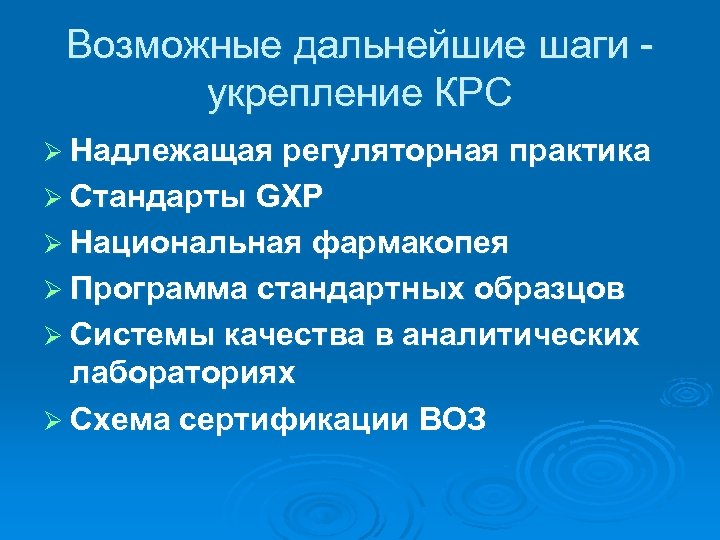 Возможные дальнейшие шаги - укрепление КРС

➢ Надлежащая регуляторная практика
➢ Стандарты GXP
➢ Национальная фармакопея
➢ Программа стандартных образцов
➢ Системы качества в аналитических лабораториях
➢ Схема сертификации ВОЗ